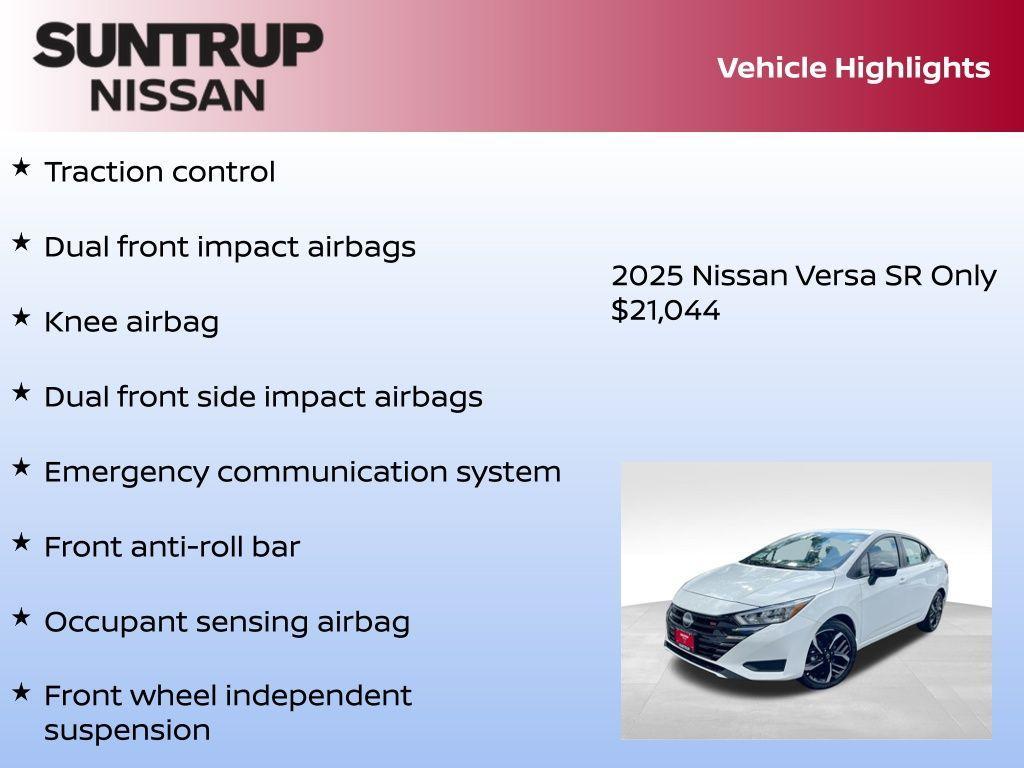 SUNTRUP NISSAN

Vehicle Highlights

★ Traction control

★ Dual front impact airbags

★ Knee airbag

★ Dual front side impact airbags

★ Emergency communication system

★ Front anti-roll bar

★ Occupant sensing airbag

★ Front wheel independent suspension

2025 Nissan Versa SR Only $21,044